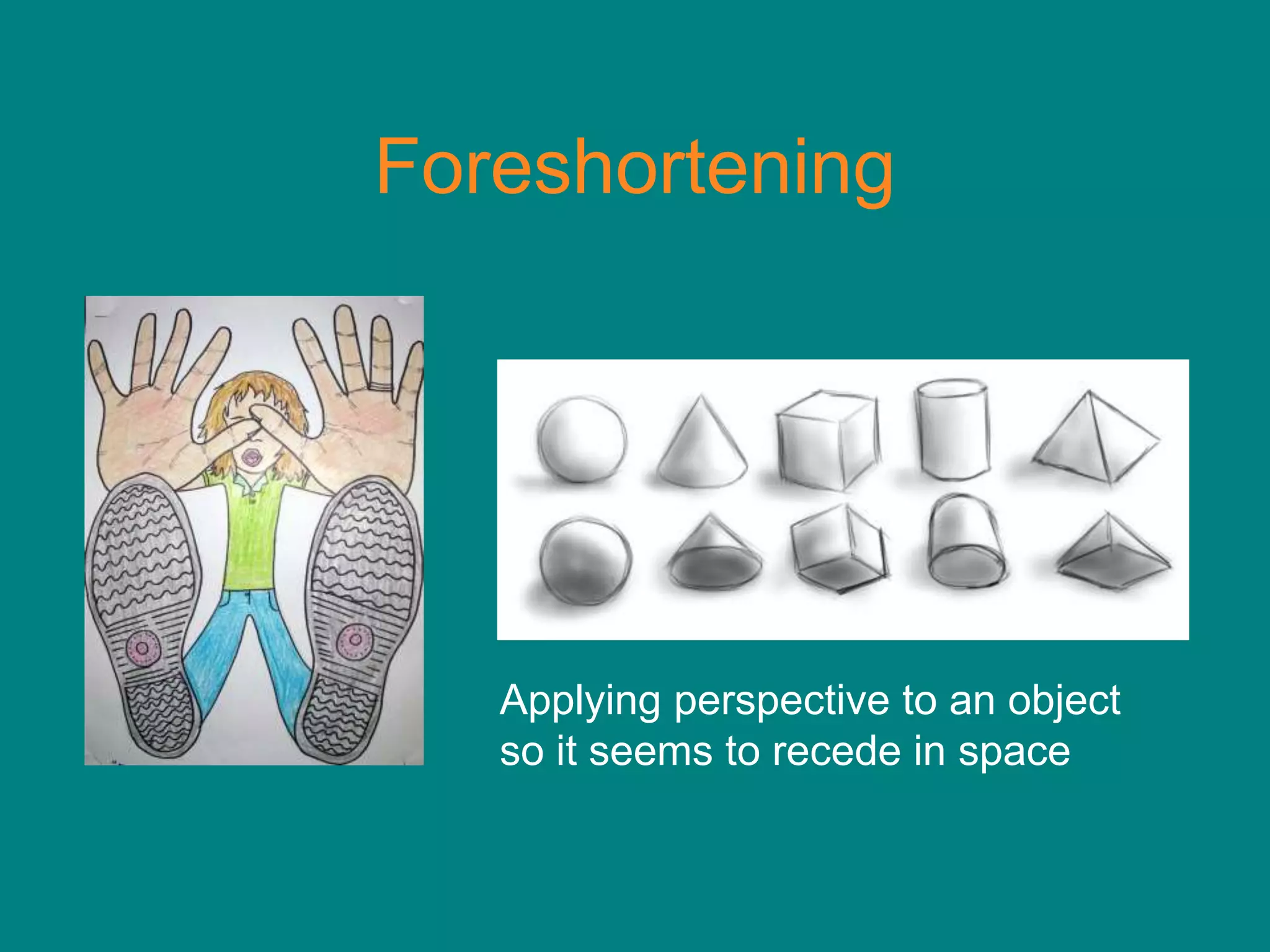 Foreshortening

Applying perspective to an object so it seems to recede in space